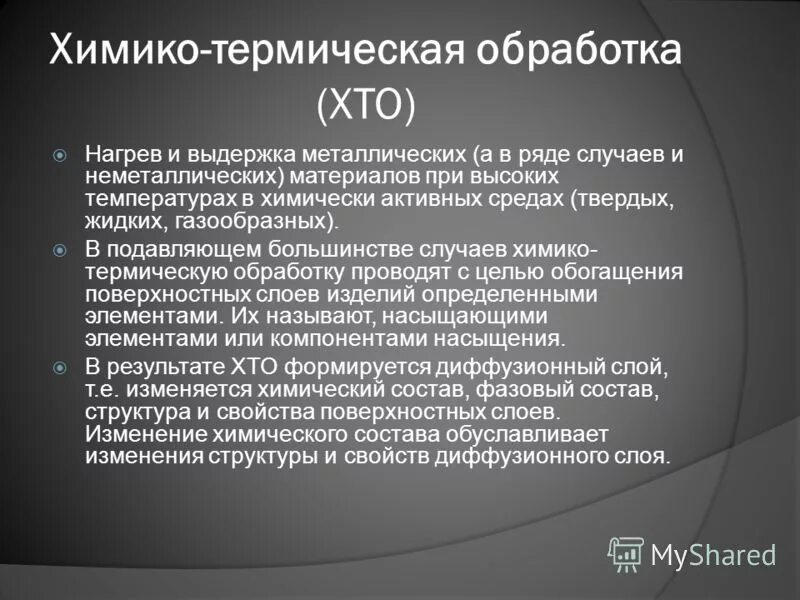 Химико-термическая обработка (ХТО)

Нагрев и выдержка металлических (а в ряде случаев и неметаллических) материалов при высоких температурах в химически активных средах (твердых, жидких, газообразных).

В подавляющем большинстве случаев химико-термическую обработку проводят с целью обогащения поверхностных слоев изделий определенными элементами. Их называют, насыщающими элементами или компонентами насыщения.

В результате ХТО формируется диффузионный слой, т.е. изменяется химический состав, фазовый состав, структура и свойства поверхностных слоев. Изменение химического состава обуславливает изменения структуры и свойств диффузионного слоя.

MyShared